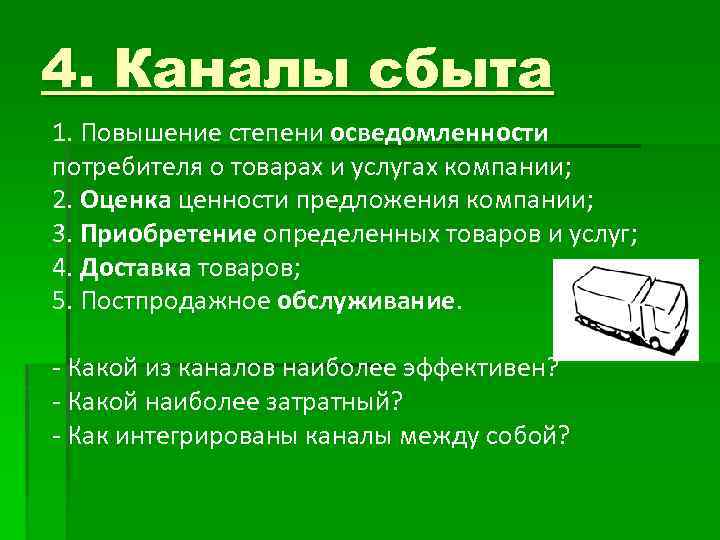 4. Каналы сбыта

1. Повышение степени осведомленности потребителя о товарах и услугах компании;
2. Оценка ценности предложения компании;
3. Приобретение определенных товаров и услуг;
4. Доставка товаров;
5. Постпродажное обслуживание.

- Какой из каналов наиболее эффективен?
- Какой наиболее затратный?
- Как интегрированы каналы между собой?